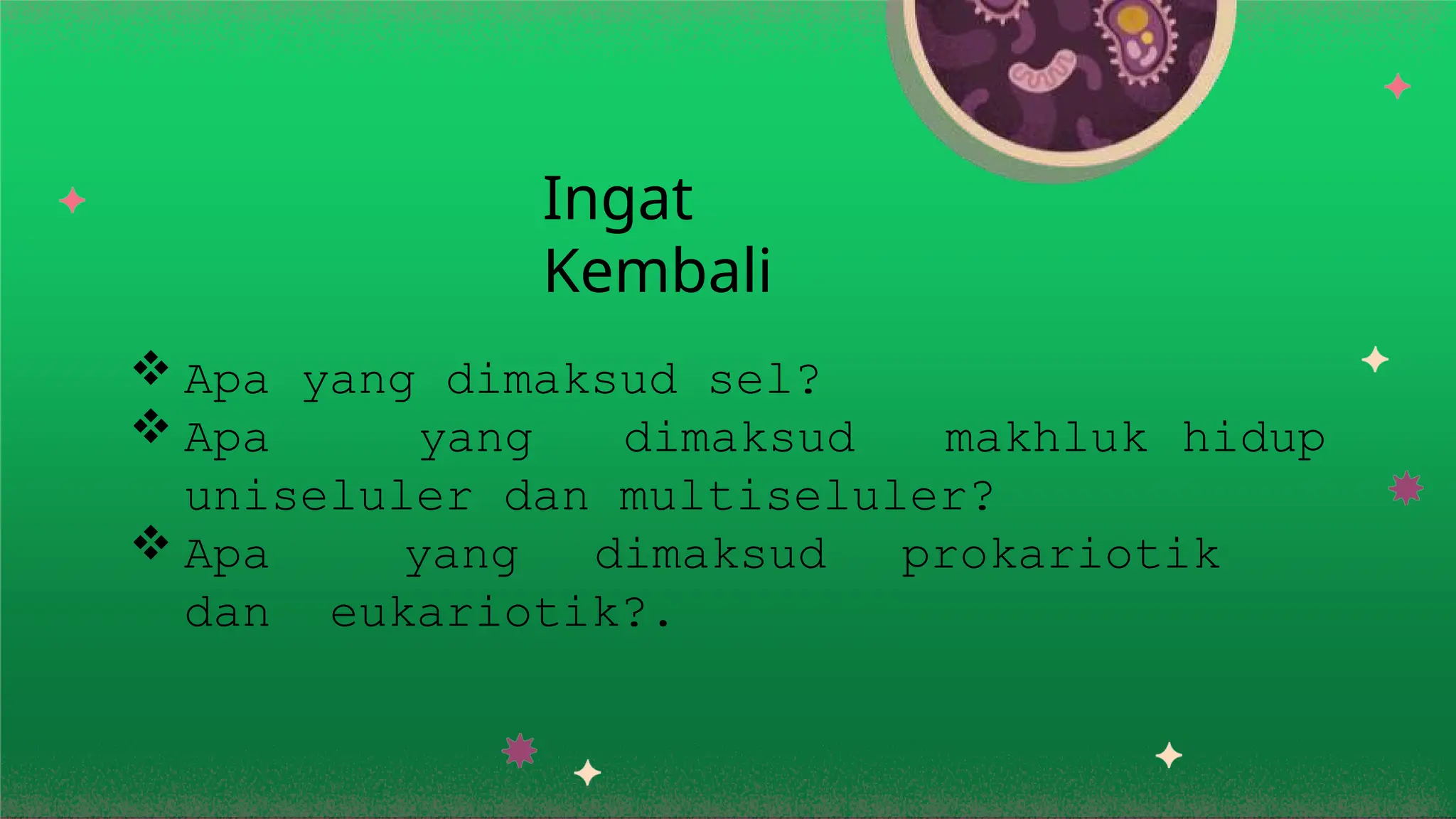 Ingat Kembali

❖ Apa yang dimaksud sel?
❖ Apa yang dimaksud makhluk hidup uniseluler dan multiseluler?
❖ Apa yang dimaksud prokariotik dan eukariotik?.